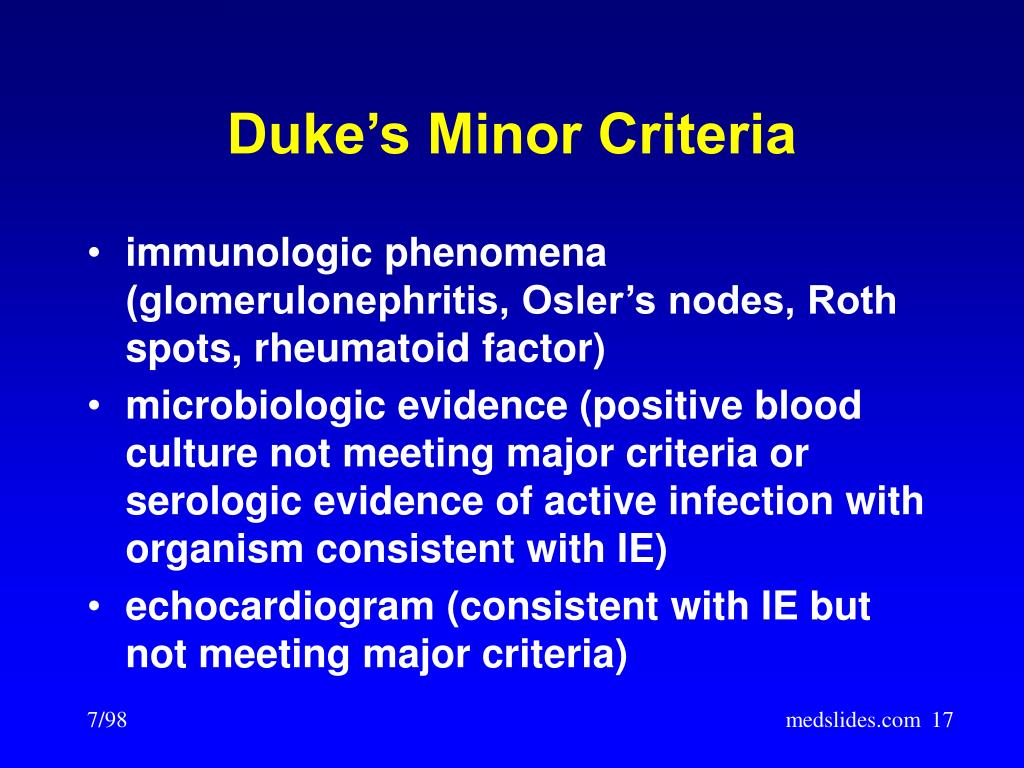 Duke’s Minor Criteria

• immunologic phenomena (glomerulonephritis, Osler’s nodes, Roth spots, rheumatoid factor)
• microbiologic evidence (positive blood culture not meeting major criteria or serologic evidence of active infection with organism consistent with IE)
• echocardiogram (consistent with IE but not meeting major criteria)

7/98

medslides.com 17